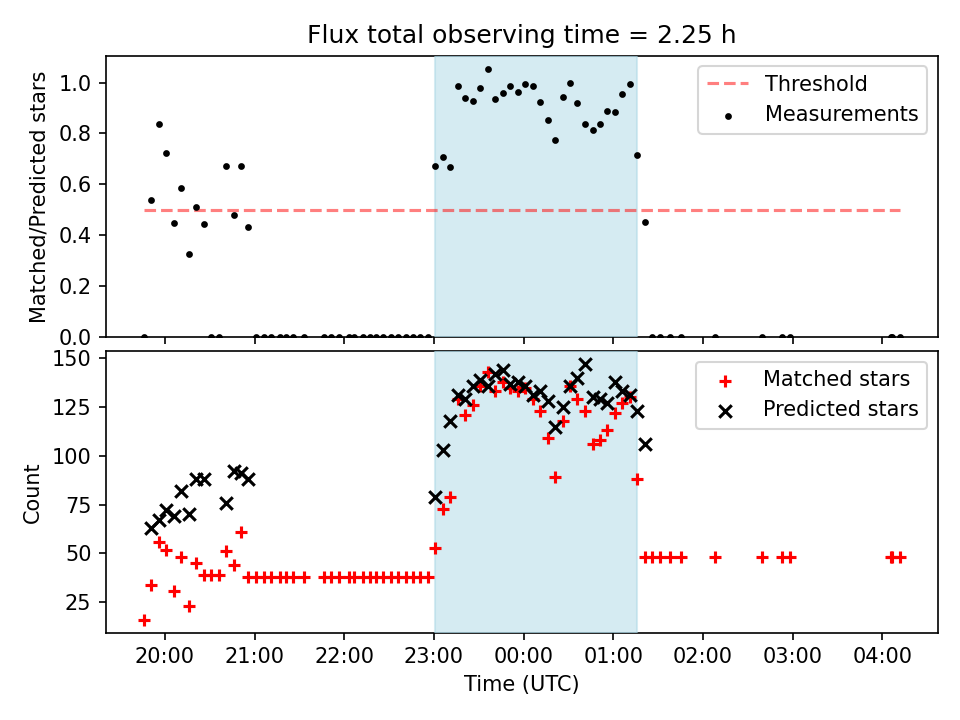 Flux total observing time = 2.25 h

Matched/Predicted stars

1.0
0.8
0.6
0.4
0.2
0.0

Threshold
Measurements

Count

150
125
100
75
50
25

Matched stars
Predicted stars

20:00
21:00
22:00
23:00
00:00
01:00
02:00
03:00
04:00

Time (UTC)